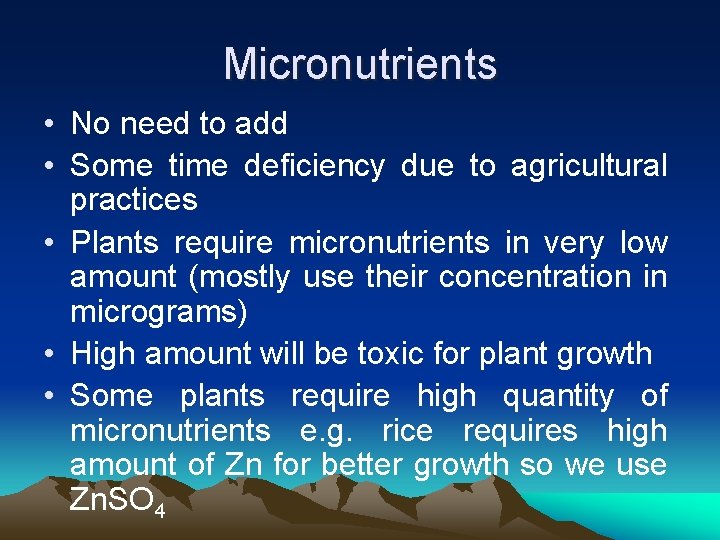 Micronutrients

• No need to add
• Some time deficiency due to agricultural practices
• Plants require micronutrients in very low amount (mostly use their concentration in micrograms)
• High amount will be toxic for plant growth
• Some plants require high quantity of micronutrients e.g. rice requires high amount of Zn for better growth so we use $ZnSO_4$